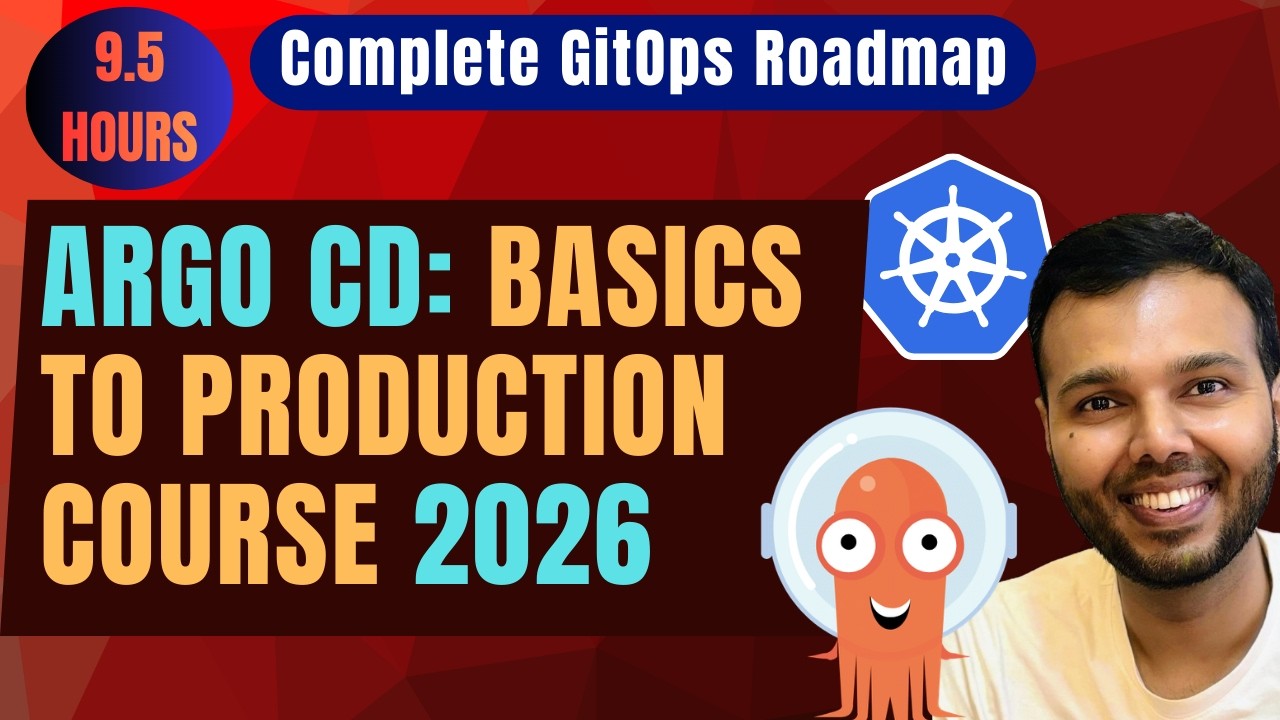 9.5 HOURS

Complete GitOps Roadmap

ARGO CD: BASICS TO PRODUCTION COURSE 2026